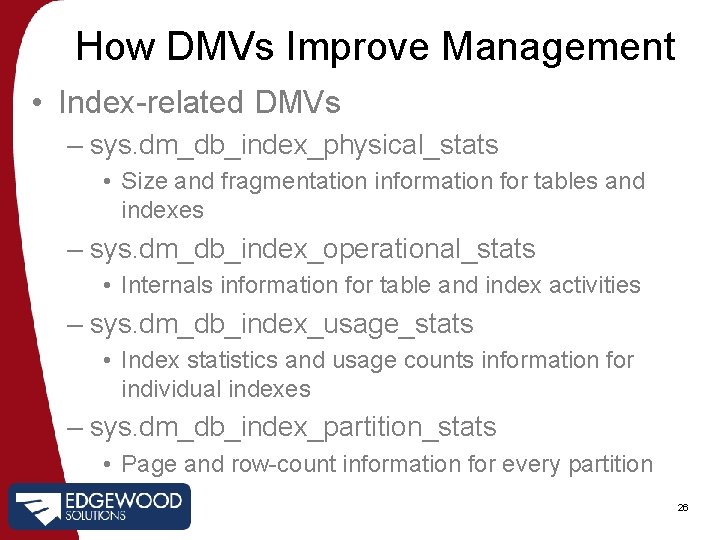 How DMVs Improve Management

• Index-related DMVs

– sys.dm_db_index_physical_stats

• Size and fragmentation information for tables and indexes

– sys.dm_db_index_operational_stats

• Internals information for table and index activities

– sys.dm_db_index_usage_stats

• Index statistics and usage counts information for individual indexes

– sys.dm_db_index_partition_stats

• Page and row-count information for every partition

EDGEWOOD SOLUTIONS

26